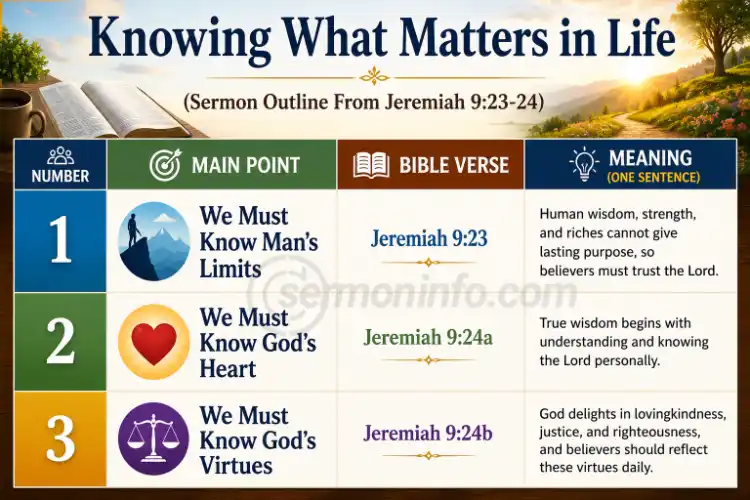 Knowing What Matters in Life

(Sermon Outline From Jeremiah 9:23-24)

| NUMBER | MAIN POINT | BIBLE VERSE | MEANING (ONE SENTENCE) |
|---|---|---|---|
| 1 | We Must Know Man's Limits | Jeremiah 9:23 | Human wisdom, strength, and riches cannot give lasting purpose, so believers must trust the Lord. |
| 2 | We Must Know God's Heart | Jeremiah 9:24a | True wisdom begins with understanding and knowing the Lord personally. |
| 3 | We Must Know God's Virtues | Jeremiah 9:24b | God delights in lovingkindness, justice, and righteousness, and believers should reflect these virtues daily. |

sermoninfo.com